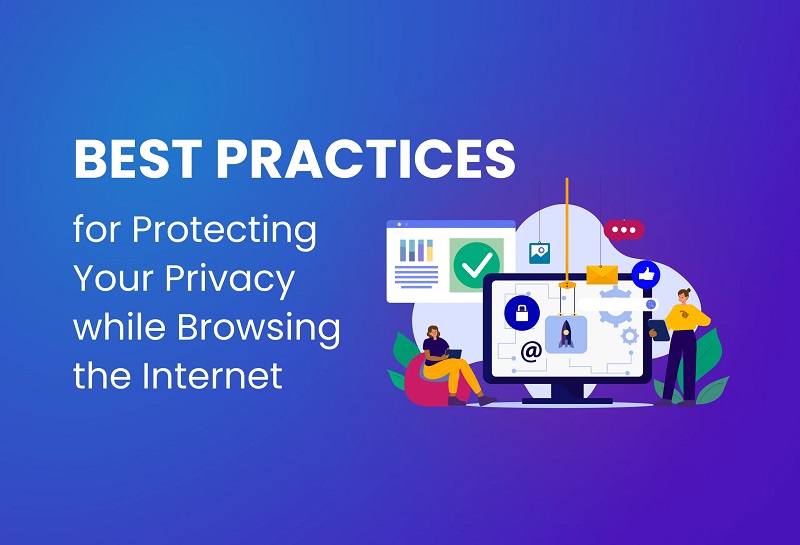 BEST PRACTICES

for Protecting Your Privacy while Browsing the Internet

@